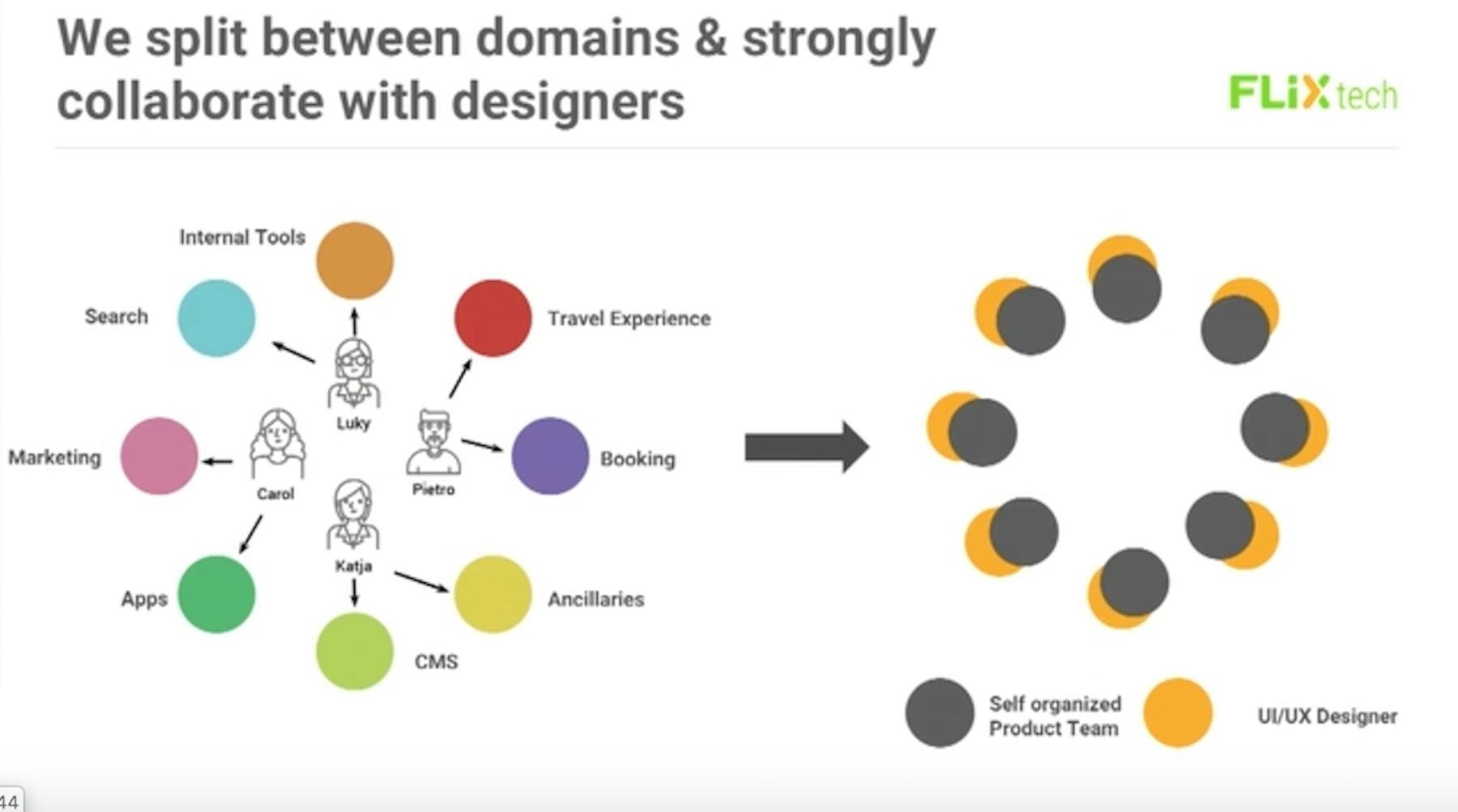 We split between domains & strongly collaborate with designers

FLiX tech

Internal Tools

Search

Travel Experience

Luky

Marketing

Carol

Pietro

Booking

Katja

Apps

Ancillaries

CMS

Self organized Product Team

UI/UX Designer

44